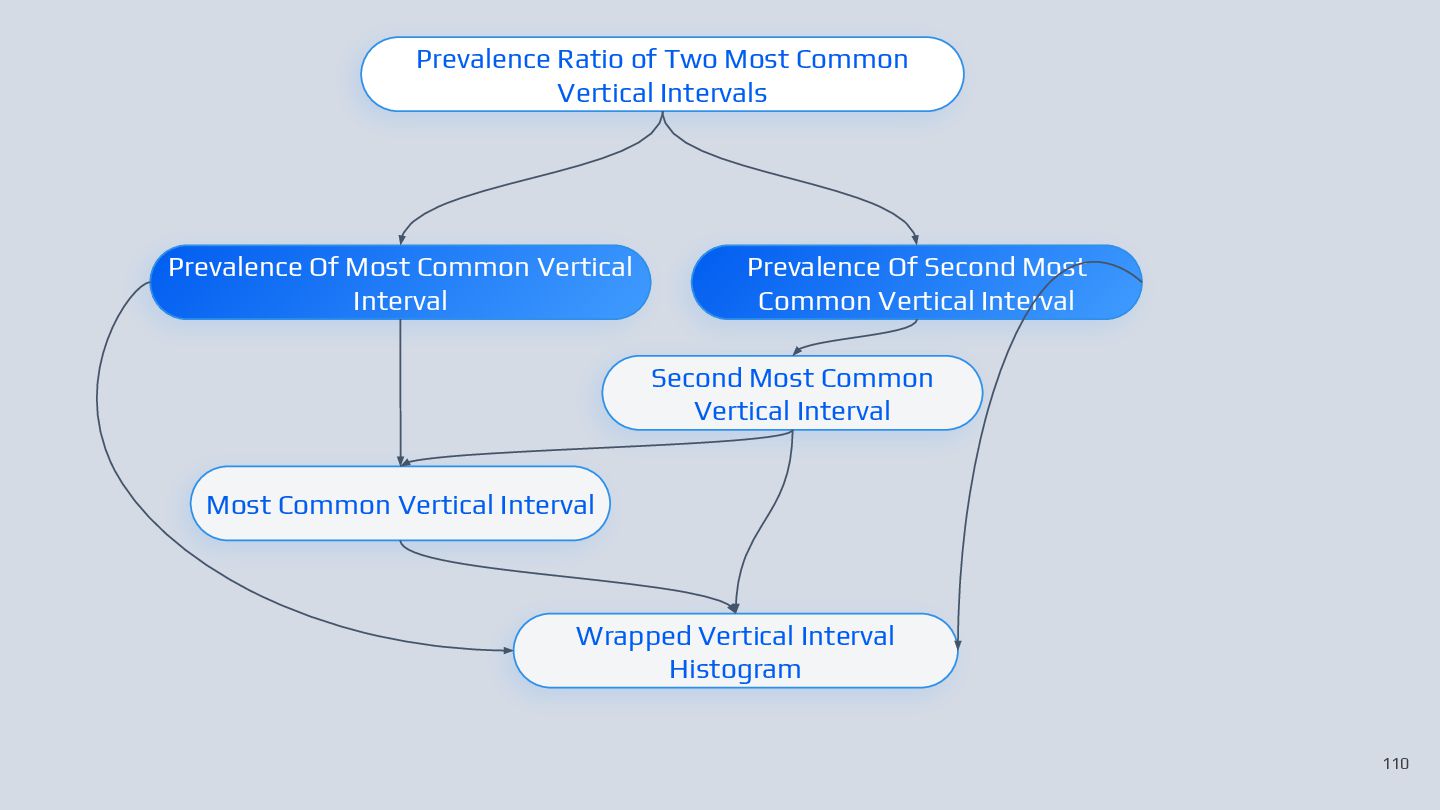 Prevalence Ratio of Two Most Common Vertical Intervals

Prevalence Of Most Common Vertical Interval

Prevalence Of Second Most Common Vertical Interval

Second Most Common Vertical Interval

Most Common Vertical Interval

Wrapped Vertical Interval Histogram

110